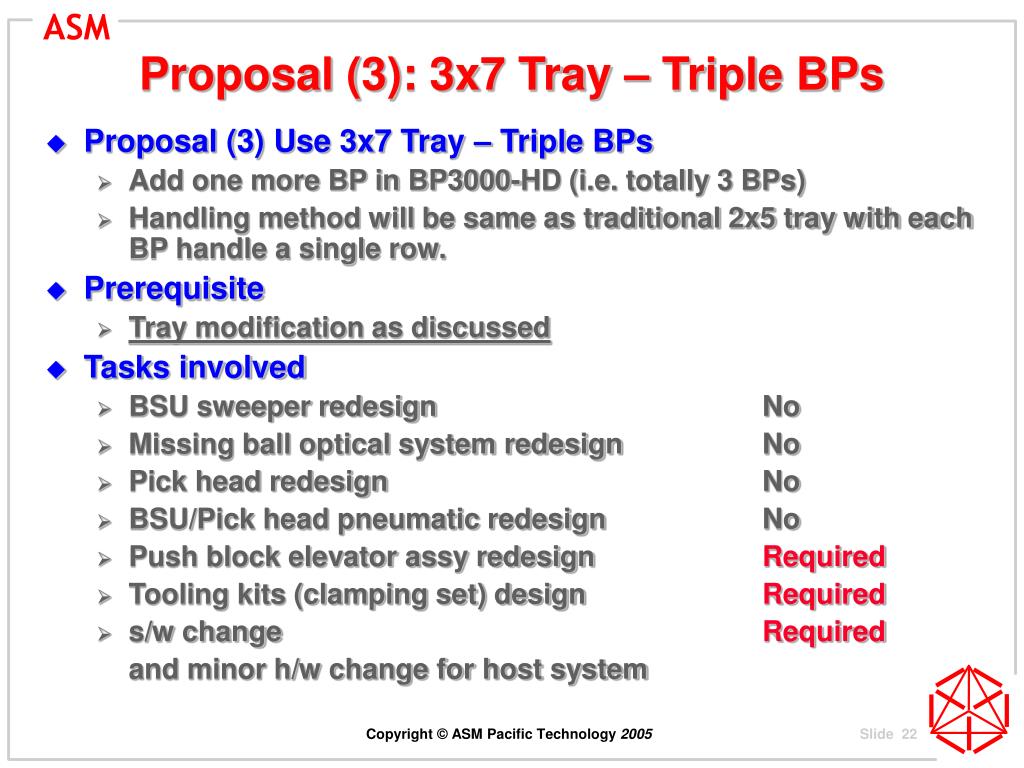 ASM

Proposal (3): 3x7 Tray – Triple BPs

Proposal (3) Use 3x7 Tray – Triple BPs
Add one more BP in BP3000-HD (i.e. totally 3 BPs)
Handling method will be same as traditional 2x5 tray with each BP handle a single row.

Prerequisite
Tray modification as discussed

Tasks involved
BSU sweeper redesign No
Missing ball optical system redesign No
Pick head redesign No
BSU/Pick head pneumatic redesign No
Push block elevator assy redesign Required
Tooling kits (clamping set) design Required
s/w change Required
and minor h/w change for host system

Copyright © ASM Pacific Technology 2005

Slide 22